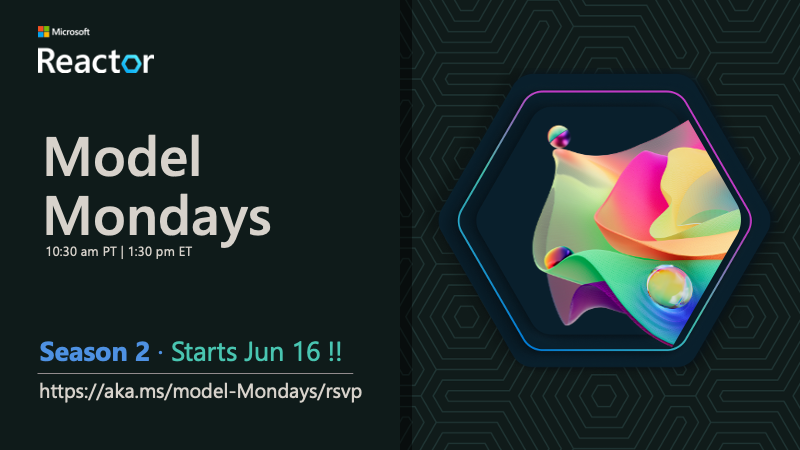 Microsoft
Reactor

Model Mondays
10:30 am PT | 1:30 pm ET

Season 2 · Starts Jun 16 !!

https://aka.ms/model-Mondays/rsvp